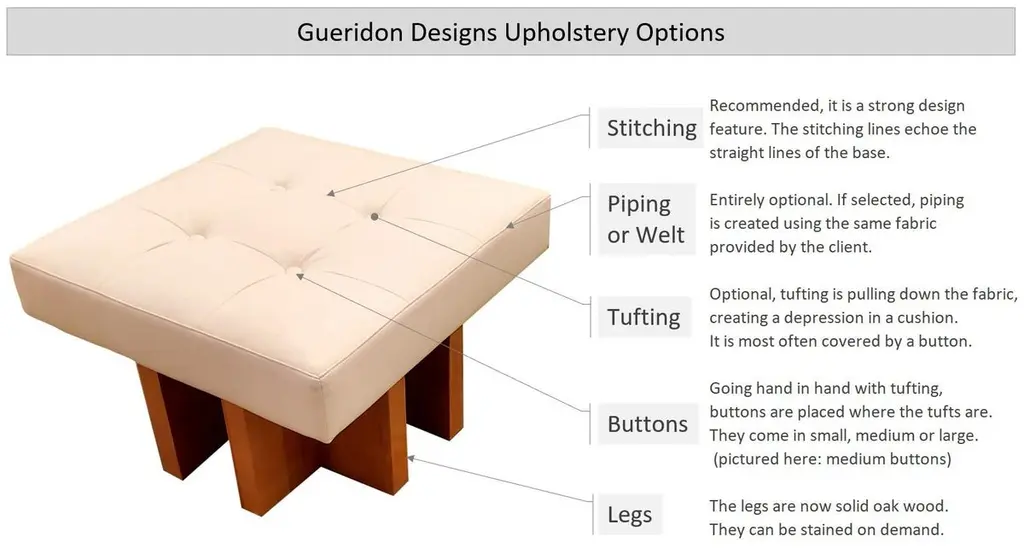 Gueridon Designs Upholstery Options

Stitching
Recommended, it is a strong design feature. The stitching lines echoe the straight lines of the base.

Piping or Welt
Entirely optional. If selected, piping is created using the same fabric provided by the client.

Tufting
Optional, tufting is pulling down the fabric, creating a depression in a cushion. It is most often covered by a button.

Buttons
Going hand in hand with tufting, buttons are placed where the tufts are. They come in small, medium or large. (pictured here: medium buttons)

Legs
The legs are now solid oak wood. They can be stained on demand.